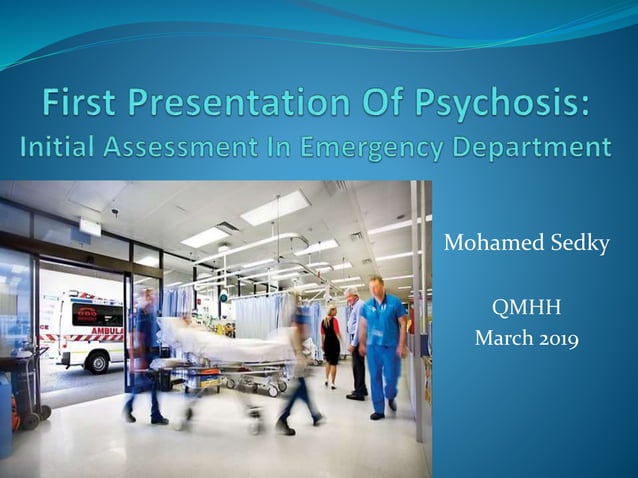 First Presentation Of Psychosis:
Initial Assessment In Emergency Department

AMBULA

Mohamed Sedky

QMHH
March 2019